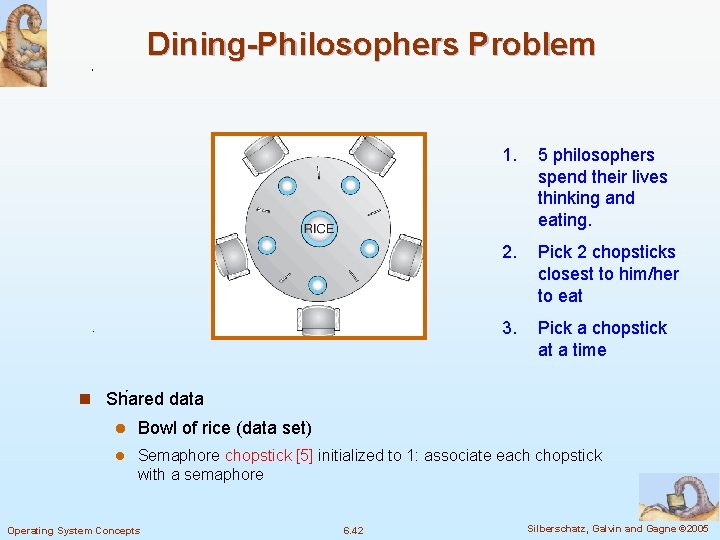 Dining-Philosophers Problem

RICE

1. 5 philosophers spend their lives thinking and eating.

2. Pick 2 chopsticks closest to him/her to eat

3. Pick a chopstick at a time

Shared data

Bowl of rice (data set)

Semaphore chopstick [5] initialized to 1: associate each chopstick with a semaphore

Operating System Concepts 6.42 Silberschatz, Galvin and Gagne ©2005